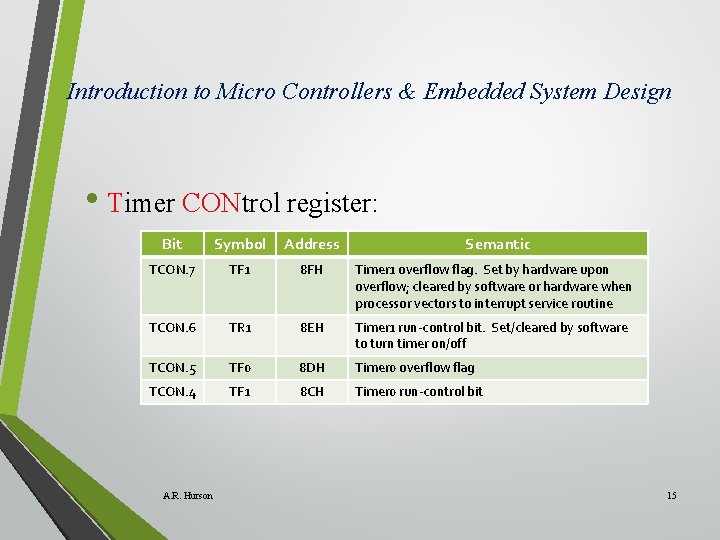 Introduction to Micro Controllers & Embedded System Design

• Timer CONtrol register:

| Bit | Symbol | Address | Semantic |
|---|---|---|---|
| TCON.7 | TF1 | 8FH | Timer1 overflow flag. Set by hardware upon overflow; cleared by software or hardware when processor vectors to interrupt service routine |
| TCON.6 | TR1 | 8EH | Timer1 run-control bit. Set/cleared by software to turn timer on/off |
| TCON.5 | TF0 | 8DH | Timer0 overflow flag |
| TCON.4 | TF1 | 8CH | Timer0 run-control bit |

A.R. Hurson

15